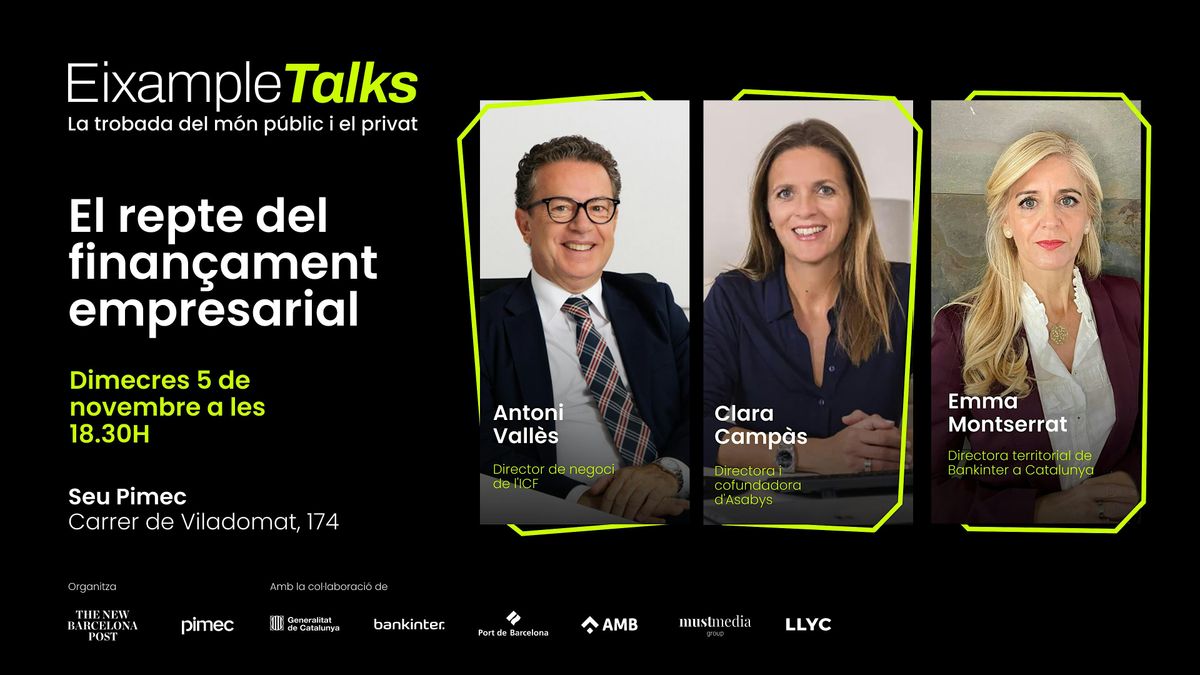 EixampleTalks
La trobada del món públic i el privat

El repte del finançament empresarial

Dimecres 5 de novembre a les 18.30H

Seu Pimec
Carrer de Viladomat, 174

Antoni Vallès
Director de negoci de l'ICF

Clara Campàs
Directora i cofundadora d'Asabys

Emma Montserrat
Directora territorial de Bankinter a Catalunya

Organitza
THE NEW BARCELONA POST
pimec

Amb la col·laboració de
Generalitat de Catalunya
bankinter.
Port de Barcelona
AMB
mustmedia group
LLYC